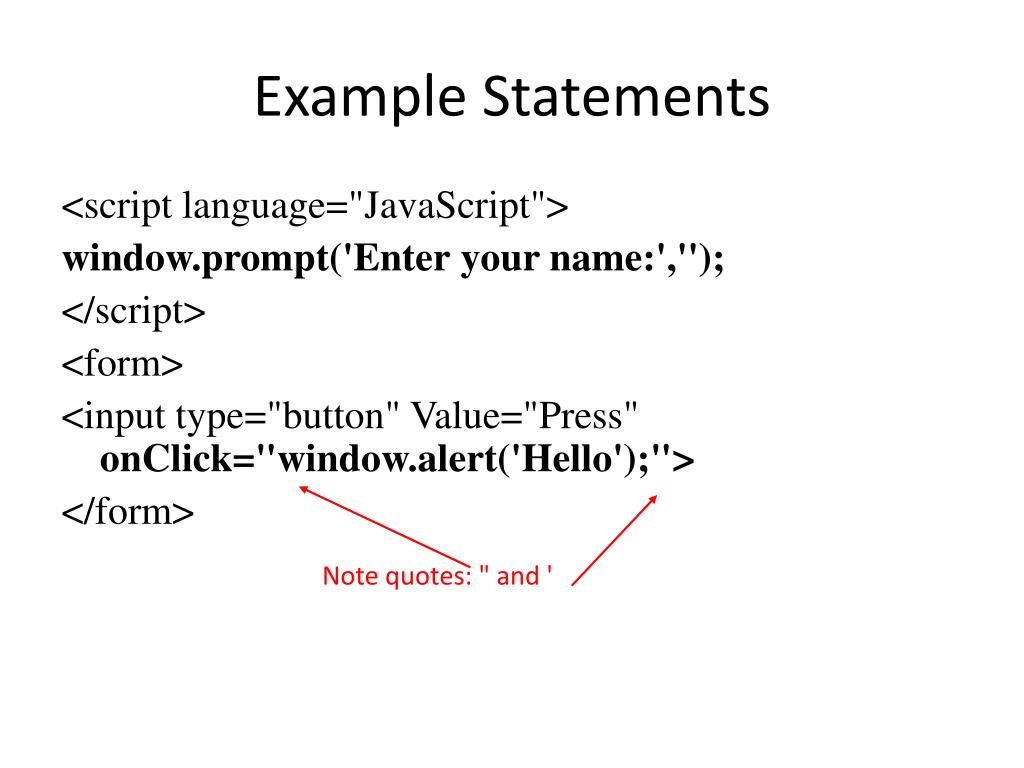 Example Statements

<script language="JavaScript">

window.prompt('Enter your name:','');

</script>

<form>

<input type="button" Value="Press" onClick="window.alert('Hello');">

</form>

Note quotes: " and '